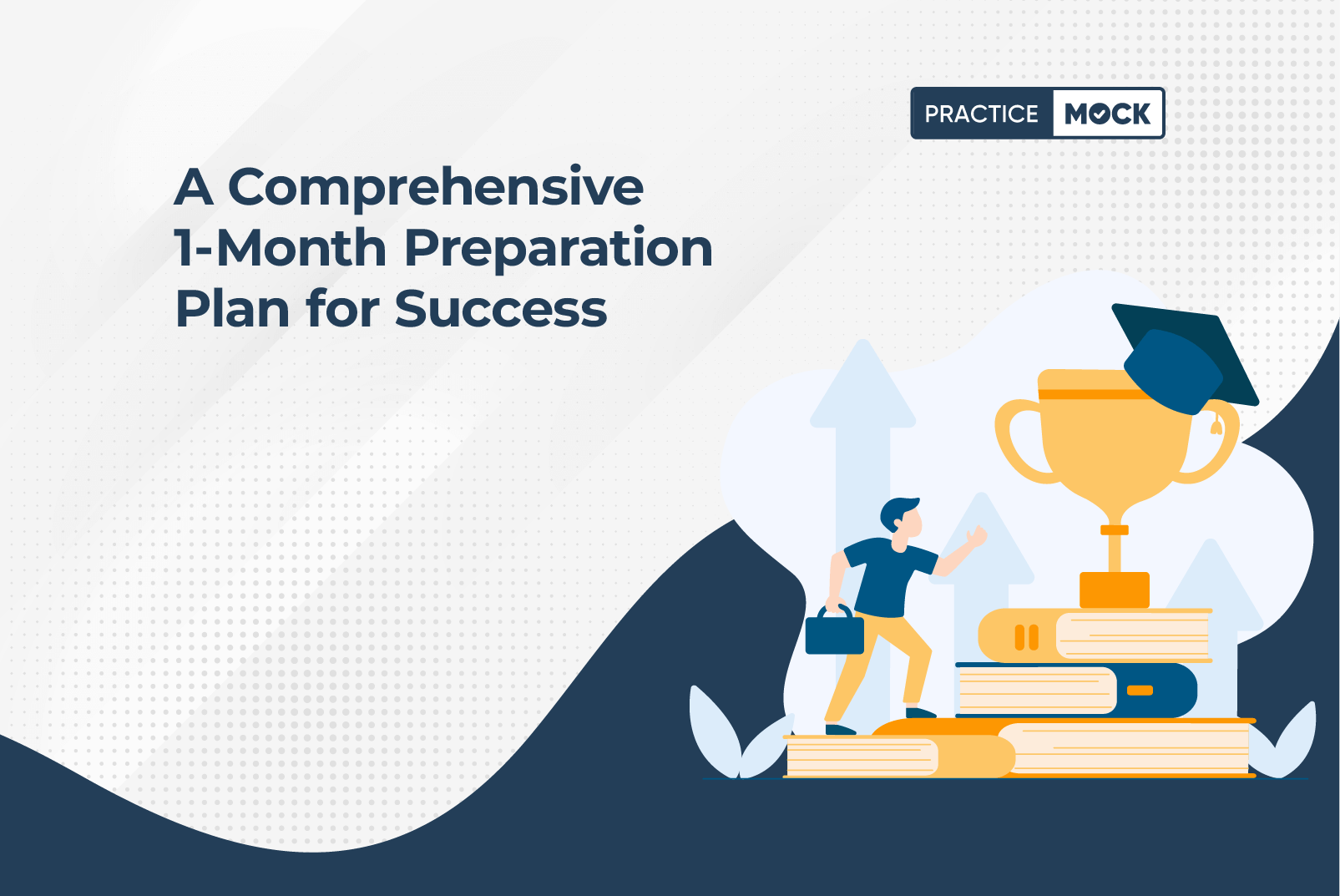 PRACTICE MOCK

A Comprehensive 1-Month Preparation Plan for Success